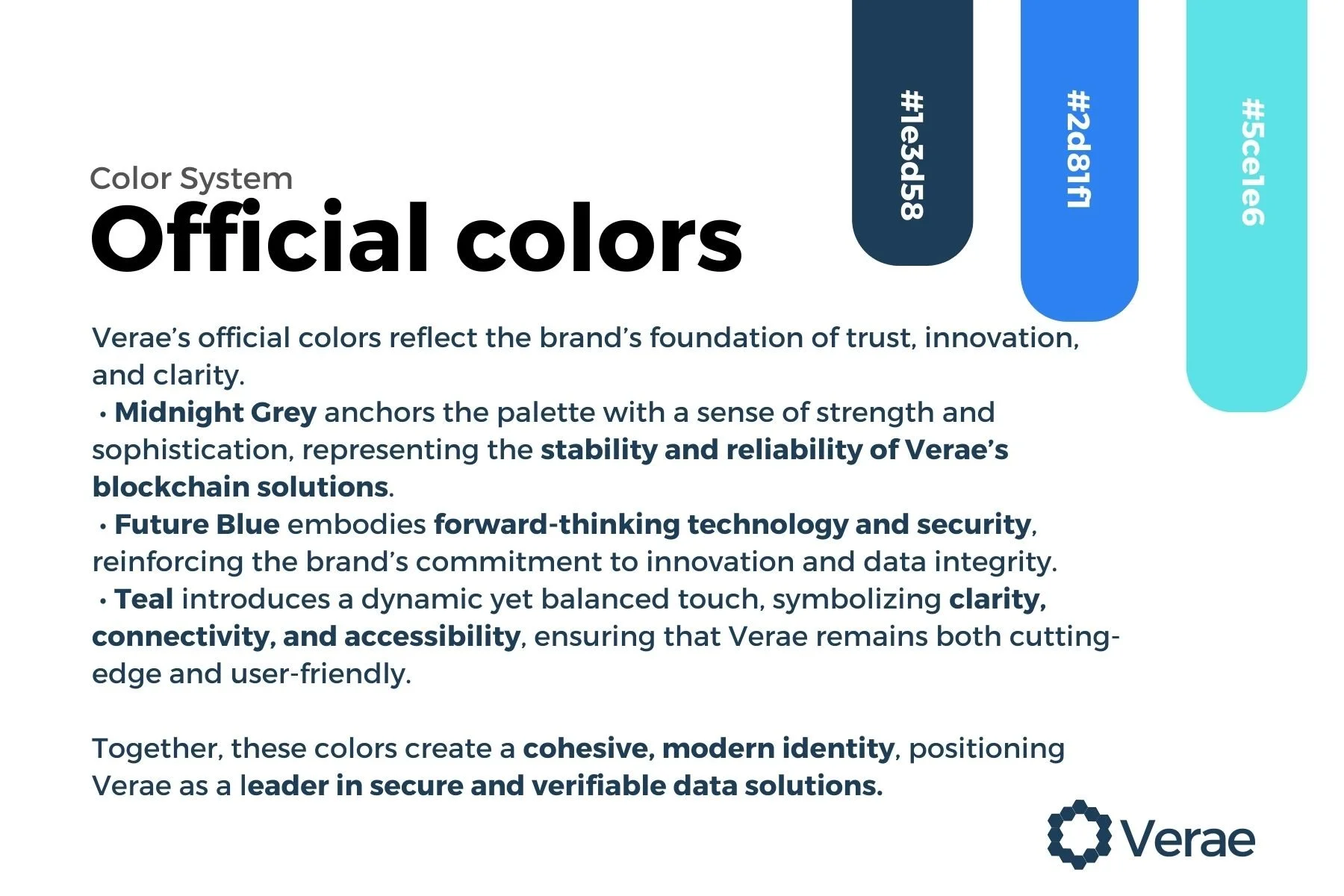 #1e3d58

#2d81f1

#5ce1e6

Color System
Official colors

Verae's official colors reflect the brand's foundation of trust, innovation, and clarity.
• Midnight Grey anchors the palette with a sense of strength and sophistication, representing the stability and reliability of Verae's blockchain solutions.
• Future Blue embodies forward-thinking technology and security, reinforcing the brand's commitment to innovation and data integrity.
• Teal introduces a dynamic yet balanced touch, symbolizing clarity, connectivity, and accessibility, ensuring that Verae remains both cutting-edge and user-friendly.

Together, these colors create a cohesive, modern identity, positioning Verae as a leader in secure and verifiable data solutions.

Verae